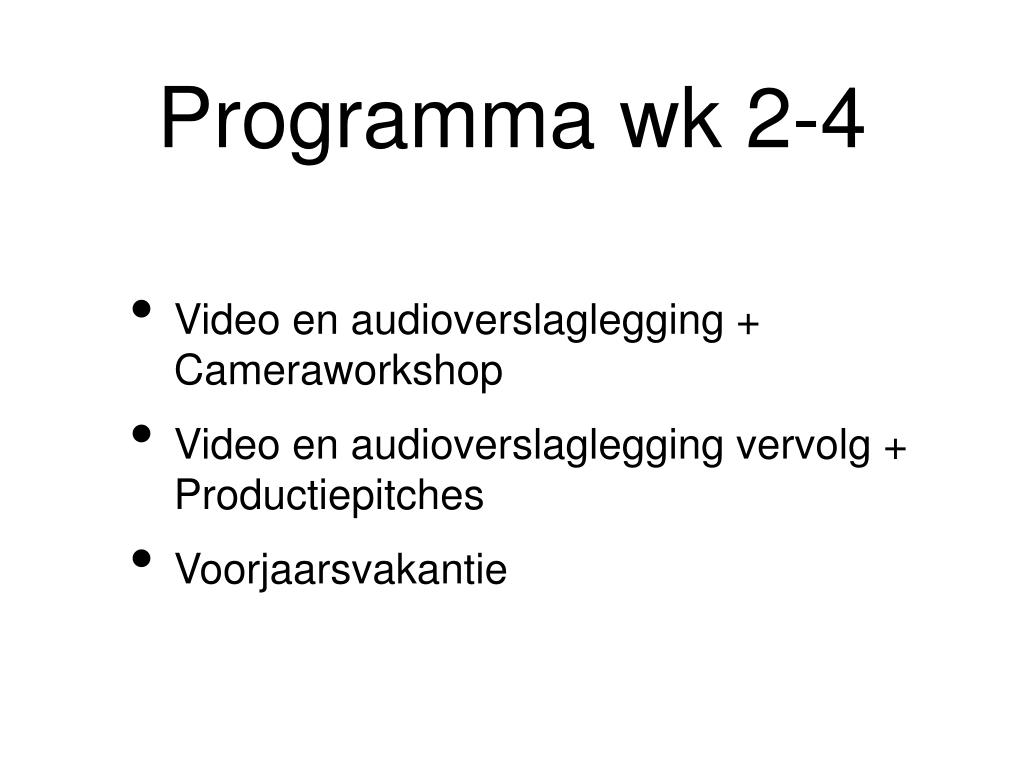 Programma wk 2-4

• Video en audioverslaglegging + Cameraworkshop
• Video en audioverslaglegging vervolg + Productiepitches
• Voorjaarsvakantie